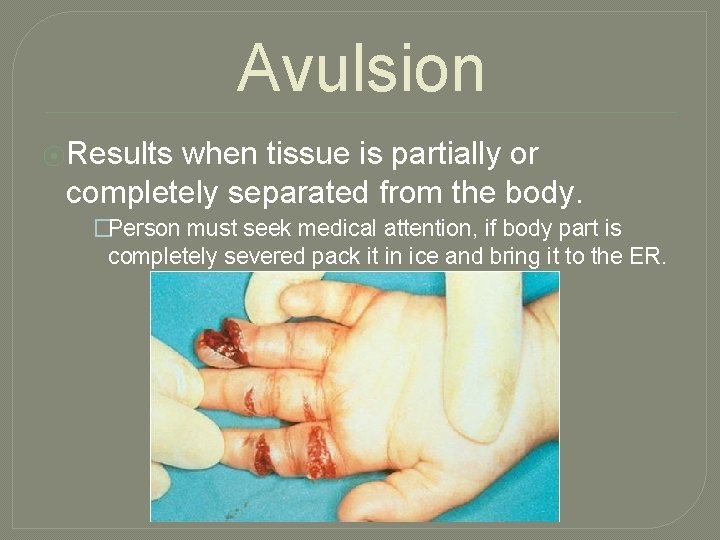 Avulsion

Results when tissue is partially or completely separated from the body.

Person must seek medical attention, if body part is completely severed pack it in ice and bring it to the ER.